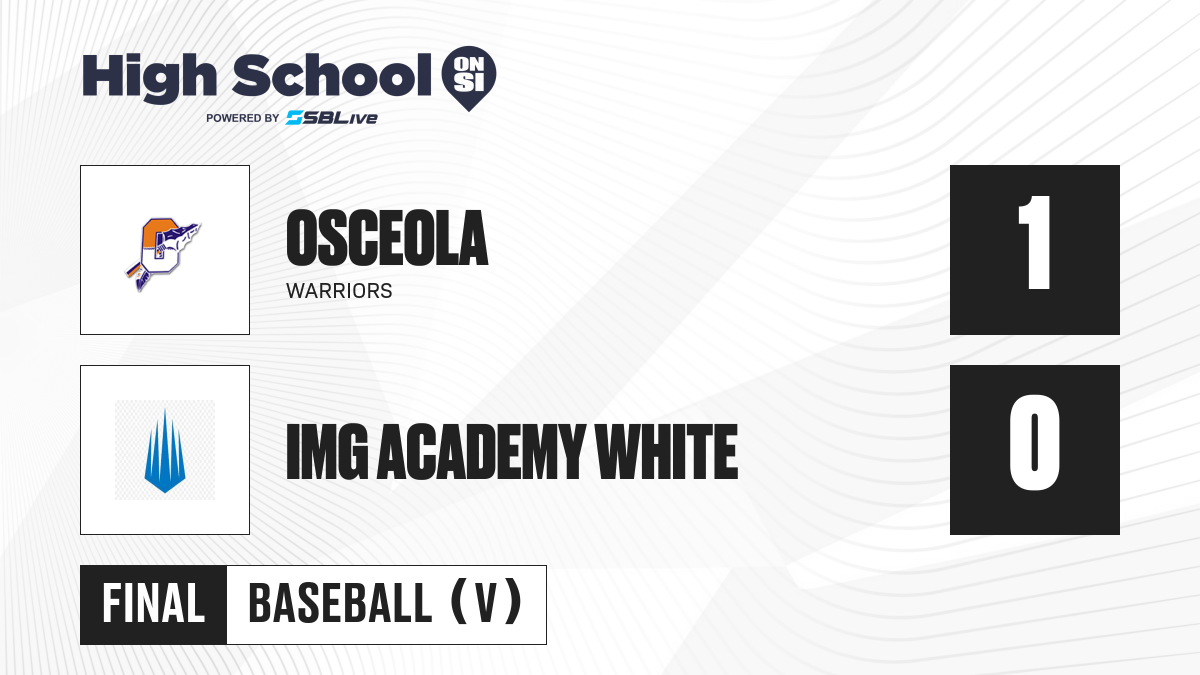 High School ON SI
POWERED BY SBLive

OSCEOLA
WARRIORS

1

IMG ACADEMY WHITE

0

FINAL

BASEBALL (V)